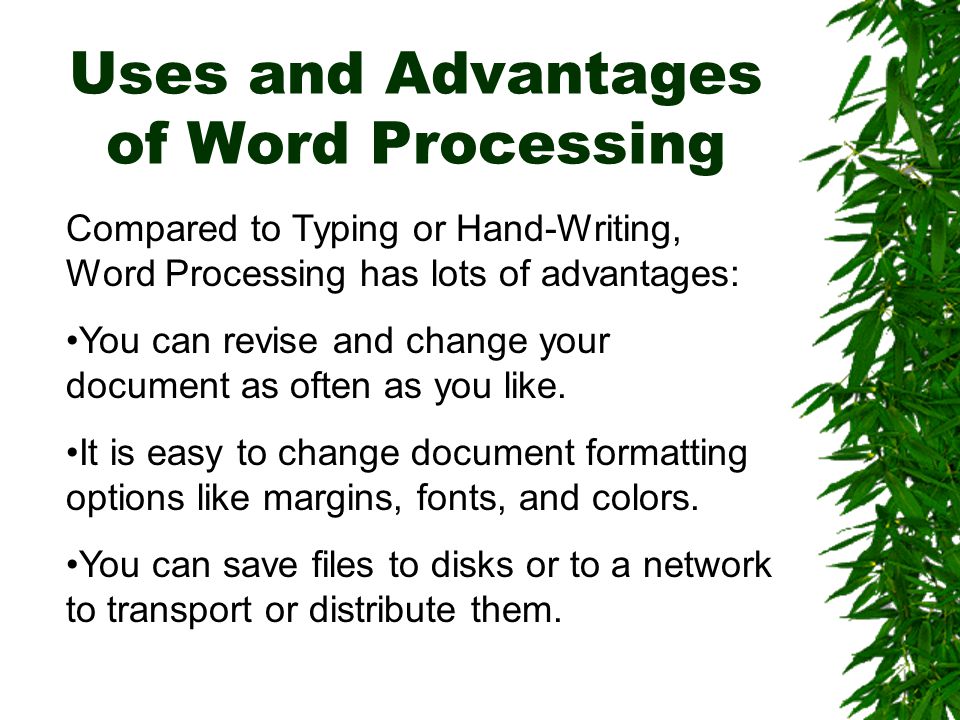 Uses and Advantages of Word Processing

Compared to Typing or Hand-Writing, Word Processing has lots of advantages:

•You can revise and change your document as often as you like.

•It is easy to change document formatting options like margins, fonts, and colors.

•You can save files to disks or to a network to transport or distribute them.